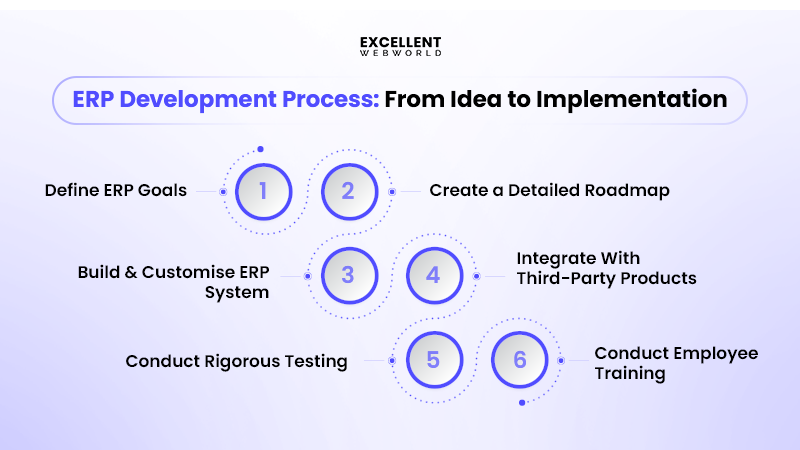 EXCELLENT
WEBWORLD

ERP Development Process: From Idea to Implementation

Define ERP Goals
1
2
Create a Detailed Roadmap

Build & Customise ERP System
3
4
Integrate With Third-Party Products

Conduct Rigorous Testing
5
6
Conduct Employee Training